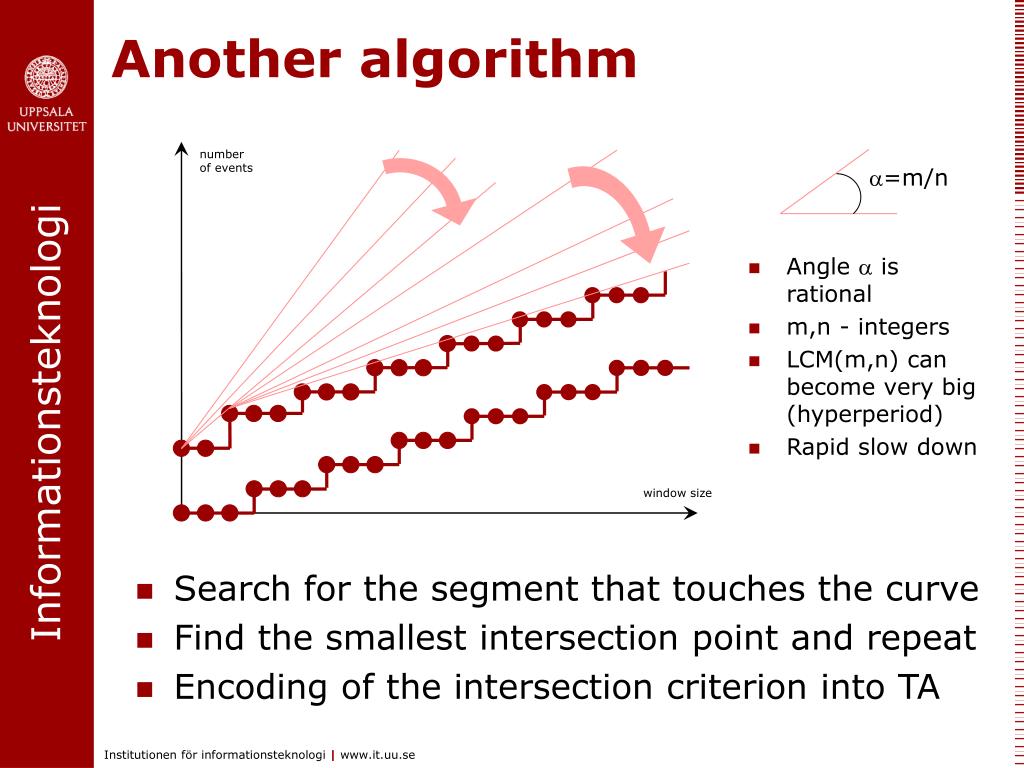 UPPSALA UNIVERSITET

Informationsteknologi

Another algorithm

number of events

window size

$\alpha$=m/n

- Angle $\alpha$ is rational
- m,n - integers
- LCM(m,n) can become very big (hyperperiod)
- Rapid slow down

- Search for the segment that touches the curve
- Find the smallest intersection point and repeat
- Encoding of the intersection criterion into TA

Institutionen för informationsteknologi | www.it.uu.se